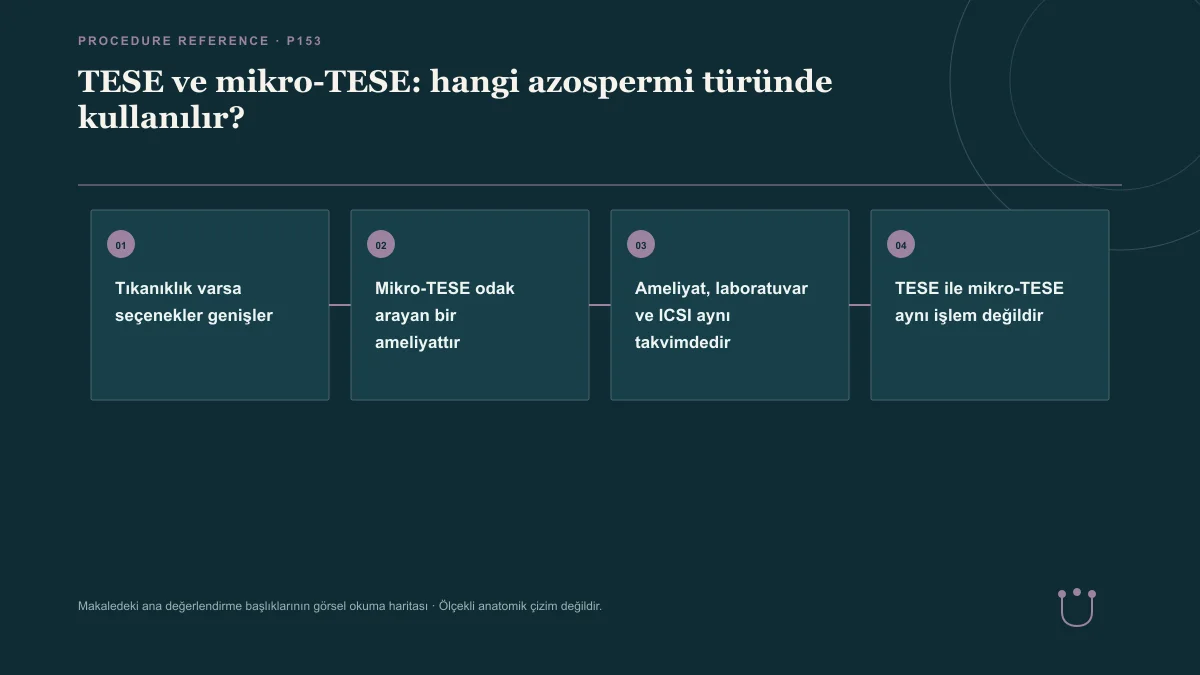 PROCEDURE REFERENCE · P153

TESE ve mikro-TESE: hangi azospermi türünde kullanılır?

01

Tıkanıklık varsa seçenekler genişler

02

Mikro-TESE odak arayan bir ameliyattır

03

Ameliyat, laboratuvar ve ICSI aynı takvimdedir

04

TESE ile mikro-TESE aynı işlem değildir

Makaledeki ana değerlendirme başlıklarının görsel okuma haritası · Ölçekli anatomik çizim değildir.